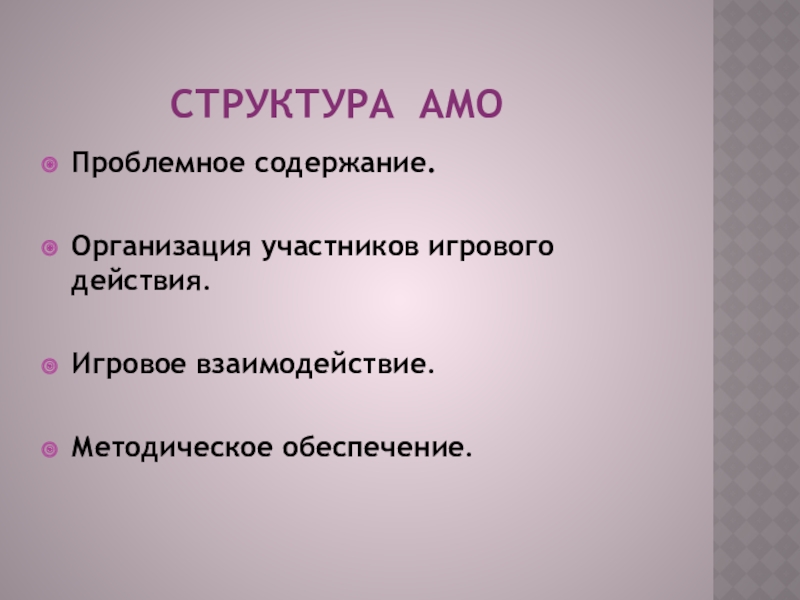 СТРУКТУРА АМО

Проблемное содержание.

Организация участников игрового действия.

Игровое взаимодействие.

Методическое обеспечение.